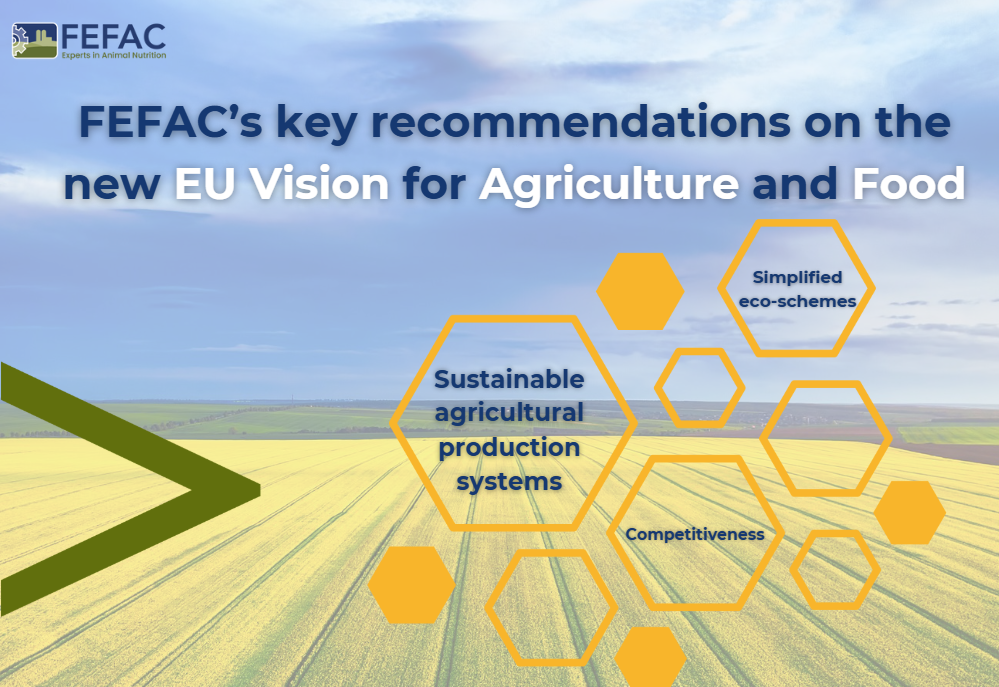 FEFAC
Experts in Animal Nutrition

FEFAC's key recommendations on the new EU Vision for Agriculture and Food

Simplified eco-schemes

Sustainable agricultural production systems

Competitiveness